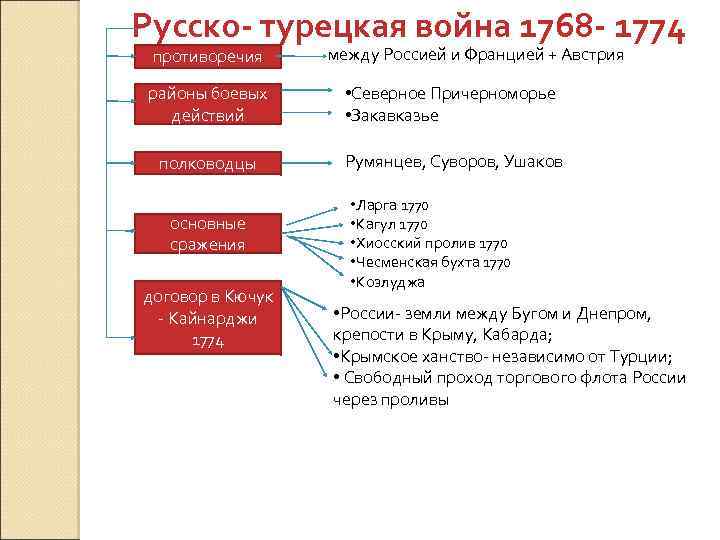 Русско- турецкая война 1768- 1774

противоречия

между Россией и Францией + Австрия

районы боевых действий

•Северное Причерноморье
•Закавказье

полководцы

Румянцев, Суворов, Ушаков

основные сражения

•Ларга 1770
•Кагул 1770
•Хиосский пролив 1770
•Чесменская бухта 1770
•Козлуджа

договор в Кючук - Кайнарджи 1774

•России- земли между Бугом и Днепром, крепости в Крыму, Кабарда;
•Крымское ханство- независимо от Турции;
• Свободный проход торгового флота России через проливы